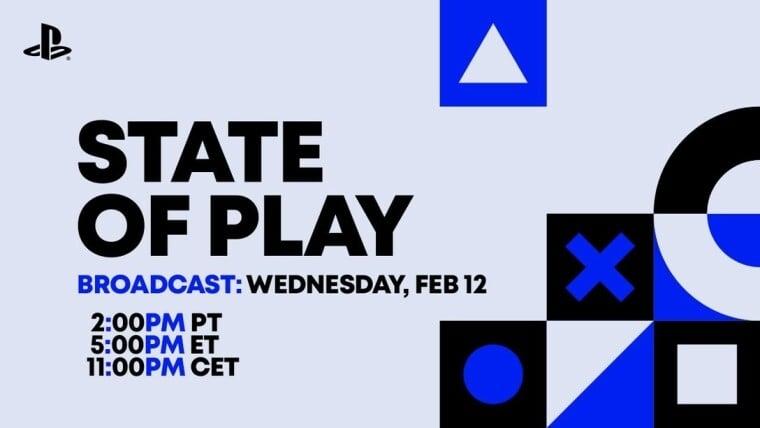 STATE OF PLAY

BROADCAST: WEDNESDAY, FEB 12

2:00PM PT
5:00PM ET
11:00PM CET